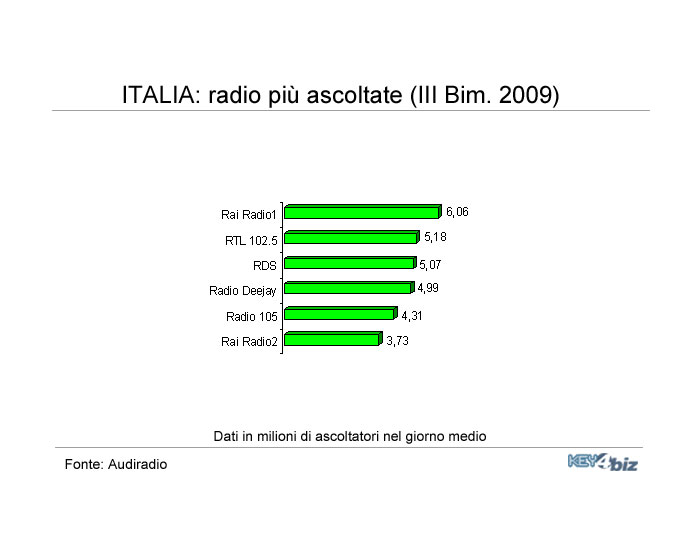 ITALIA: radio più ascoltate (III Bim. 2009)

Rai Radio1 6,06
RTL 102.5 5,18
RDS 5,07
Radio Deejay 4,99
Radio 105 4,31
Rai Radio2 3,73

Dati in milioni di ascoltatori nel giorno medio

Fonte: Audiradio

KEY4biz